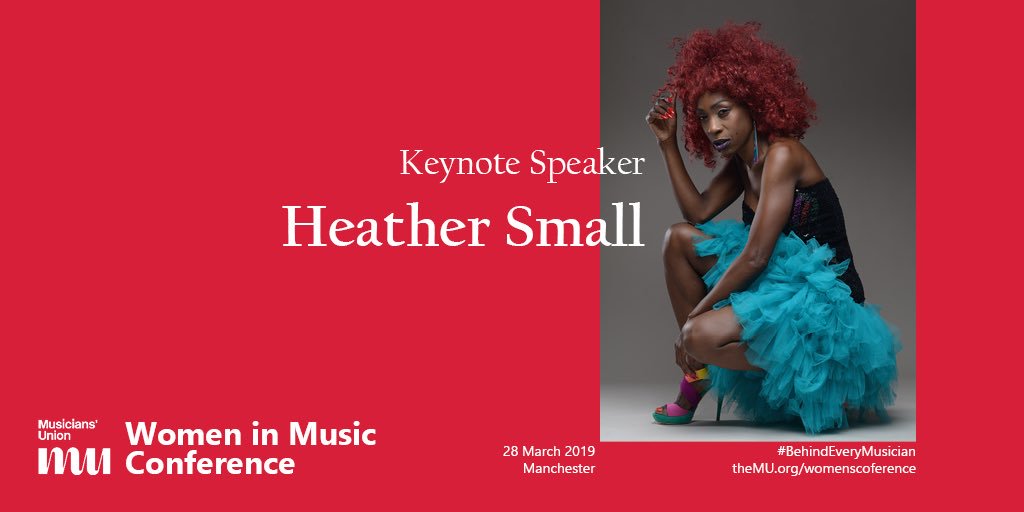 Keynote Speaker

Heather Small

Musicians' Union
MU

Women in Music Conference

28 March 2019
Manchester

#BehindEveryMusician
theMU.org/womenscoference